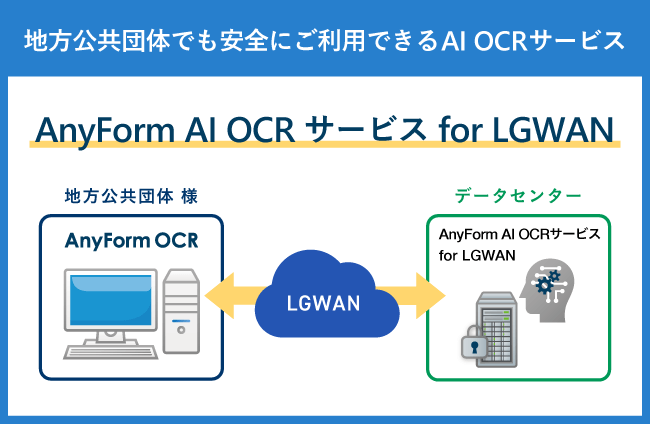 地方公共団体でも安全にご利用できるAI OCRサービス

AnyForm AI OCR サービス for LGWAN

地方公共団体 様

AnyForm OCR

LGWAN

データセンター

AnyForm AI OCRサービス for LGWAN